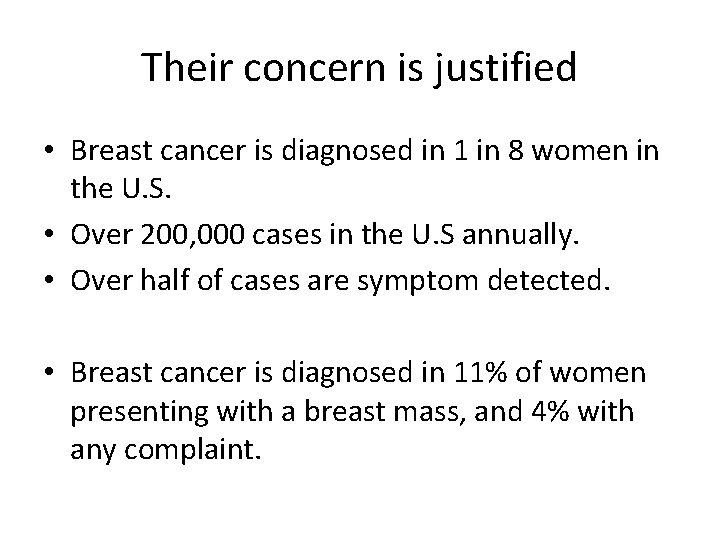 Their concern is justified

• Breast cancer is diagnosed in 1 in 8 women in the U.S.
• Over 200,000 cases in the U.S annually.
• Over half of cases are symptom detected.

• Breast cancer is diagnosed in 11% of women presenting with a breast mass, and 4% with any complaint.